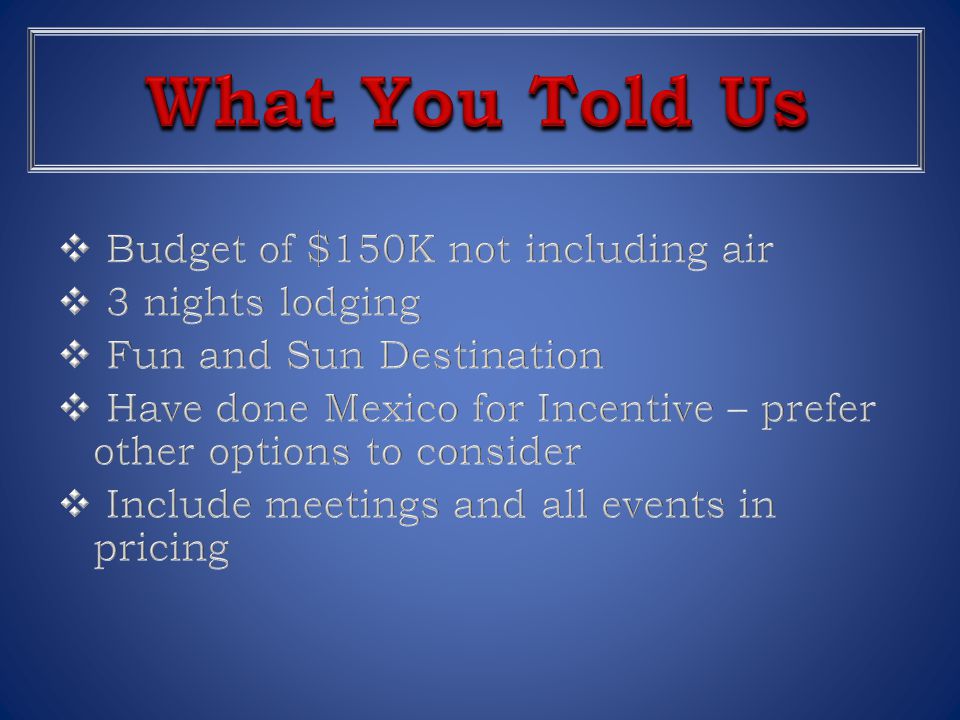 What You Told Us

❖ Budget of \$150K not including air
❖ 3 nights lodging
❖ Fun and Sun Destination
❖ Have done Mexico for Incentive – prefer other options to consider
❖ Include meetings and all events in pricing